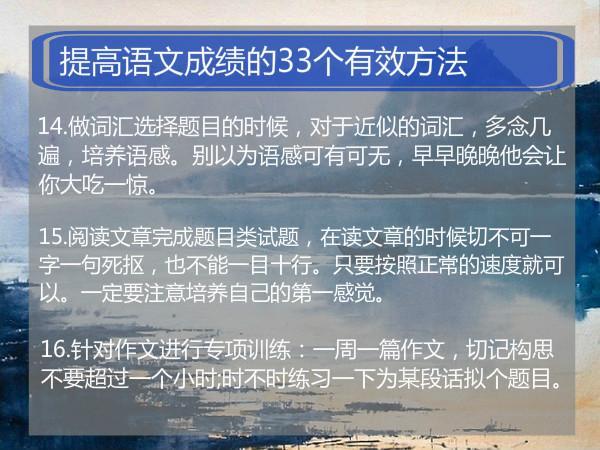 提高语文成绩的33个有效方法

14.做词汇选择题目的时候，对于近似的词汇，多念几遍，培养语感。别以为语感可有可无，早早晚晚他会让你大吃一惊。

15.阅读文章完成题目类试题，在读文章的时候切不可一字一句死抠，也不能一目十行。只要按照正常的速度就可以。一定要注意培养自己的第一感觉。

16.针对作文进行专项训练：一周一篇作文，切记构思不要超过一个小时;时不时练习一下为某段话拟个题目。